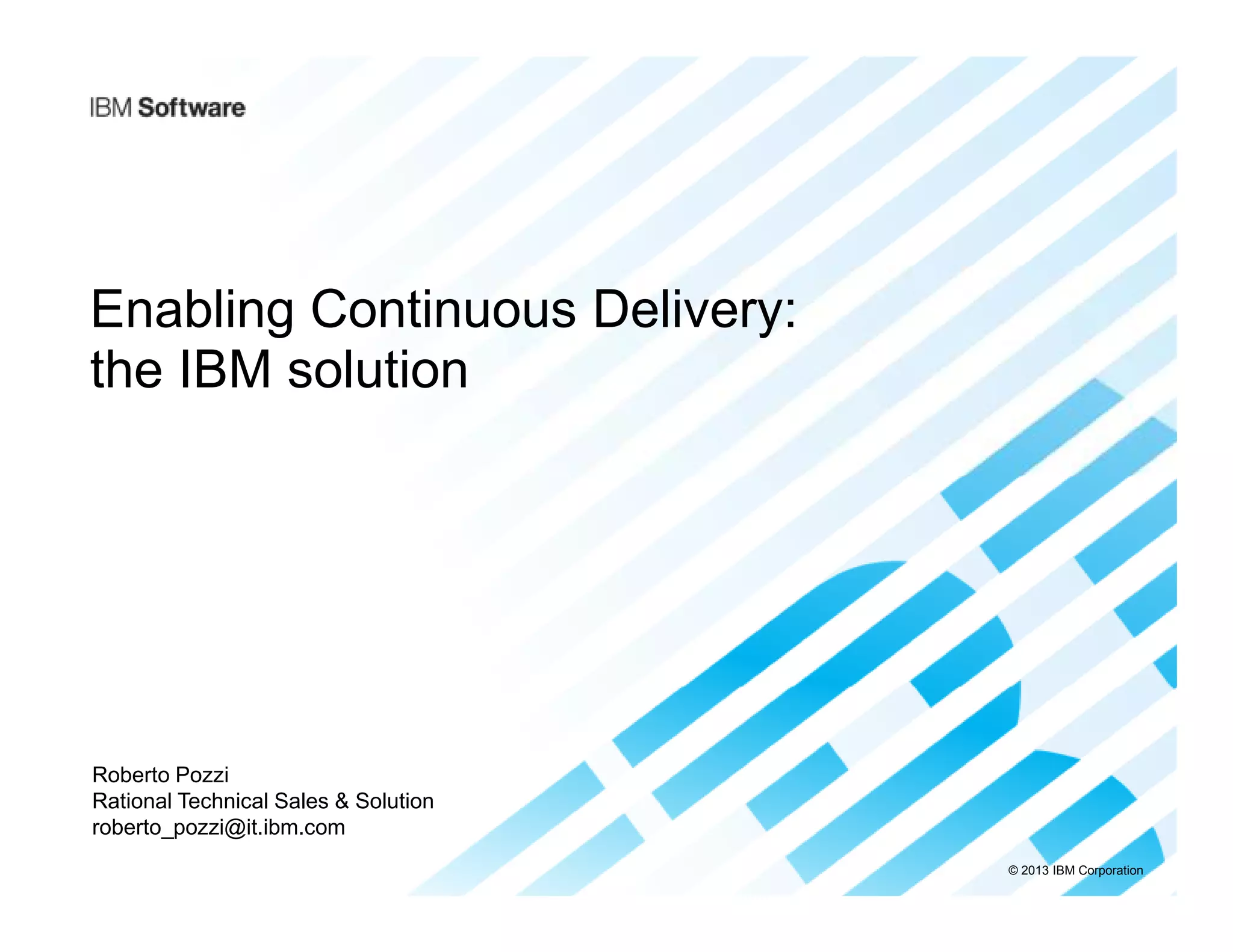 IBM Software

Enabling Continuous Delivery:
the IBM solution

Roberto Pozzi
Rational Technical Sales & Solution
roberto_pozzi@it.ibm.com

© 2013 IBM Corporation